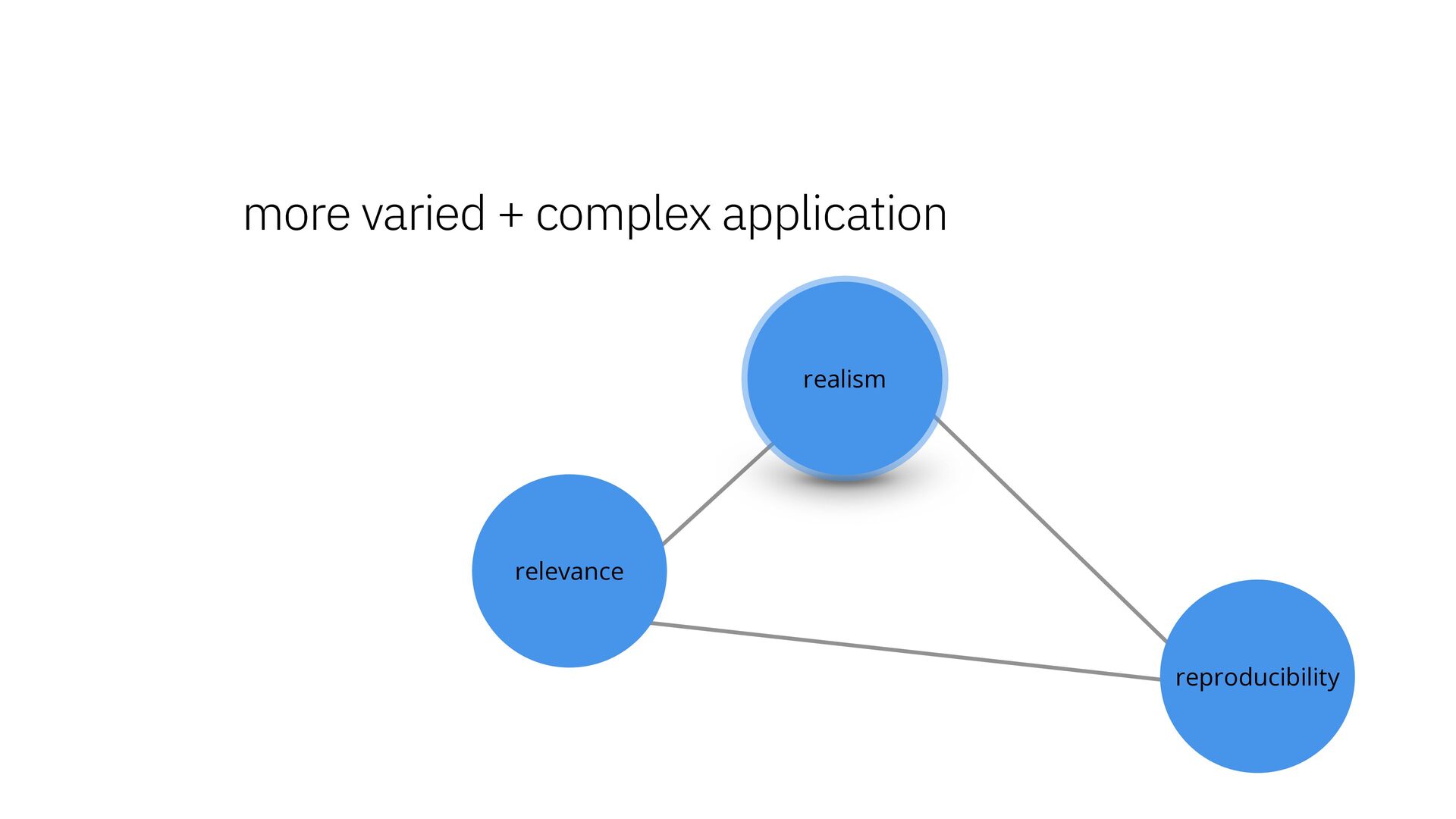 more varied + complex application

realism

relevance

reproducibility